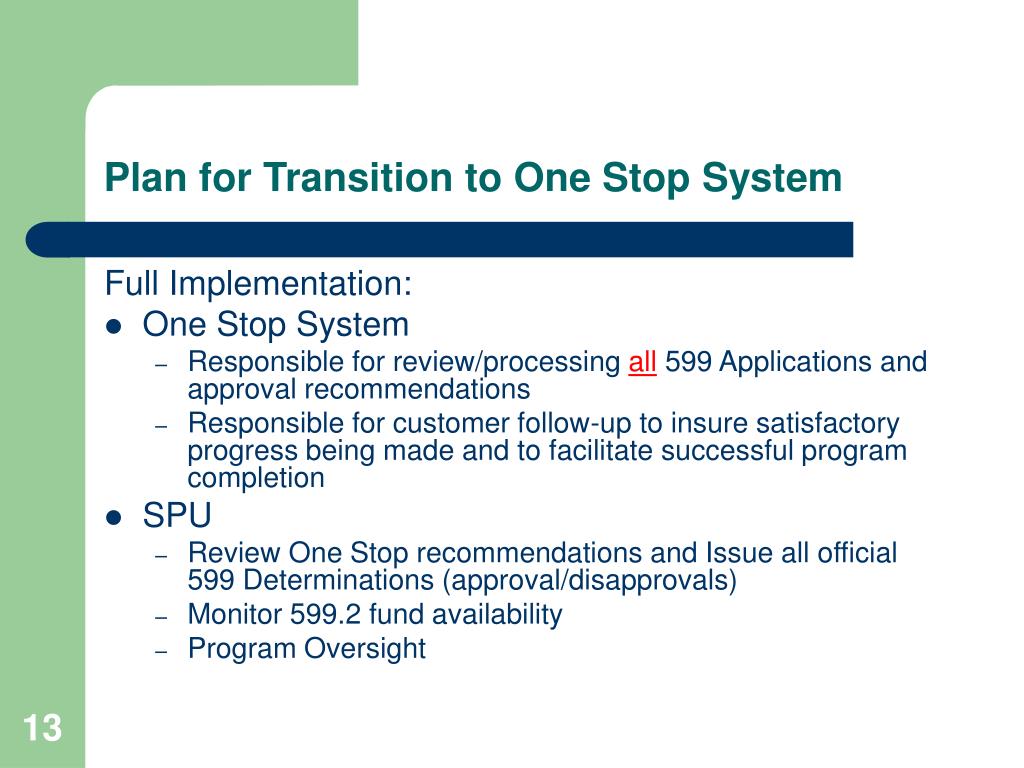 Plan for Transition to One Stop System

Full Implementation:

- One Stop System
  - Responsible for review/processing all 599 Applications and approval recommendations
  - Responsible for customer follow-up to insure satisfactory progress being made and to facilitate successful program completion
- SPU
  - Review One Stop recommendations and Issue all official 599 Determinations (approval/disapprovals)
  - Monitor 599.2 fund availability
  - Program Oversight

13